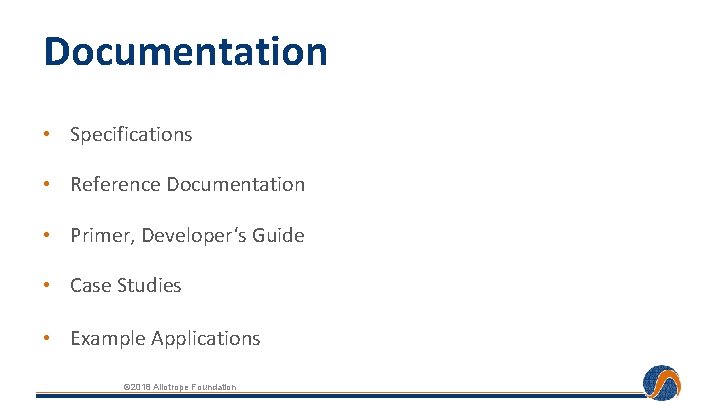 Documentation

• Specifications

• Reference Documentation

• Primer, Developer's Guide

• Case Studies

• Example Applications

©2016 Allotrope Foundation